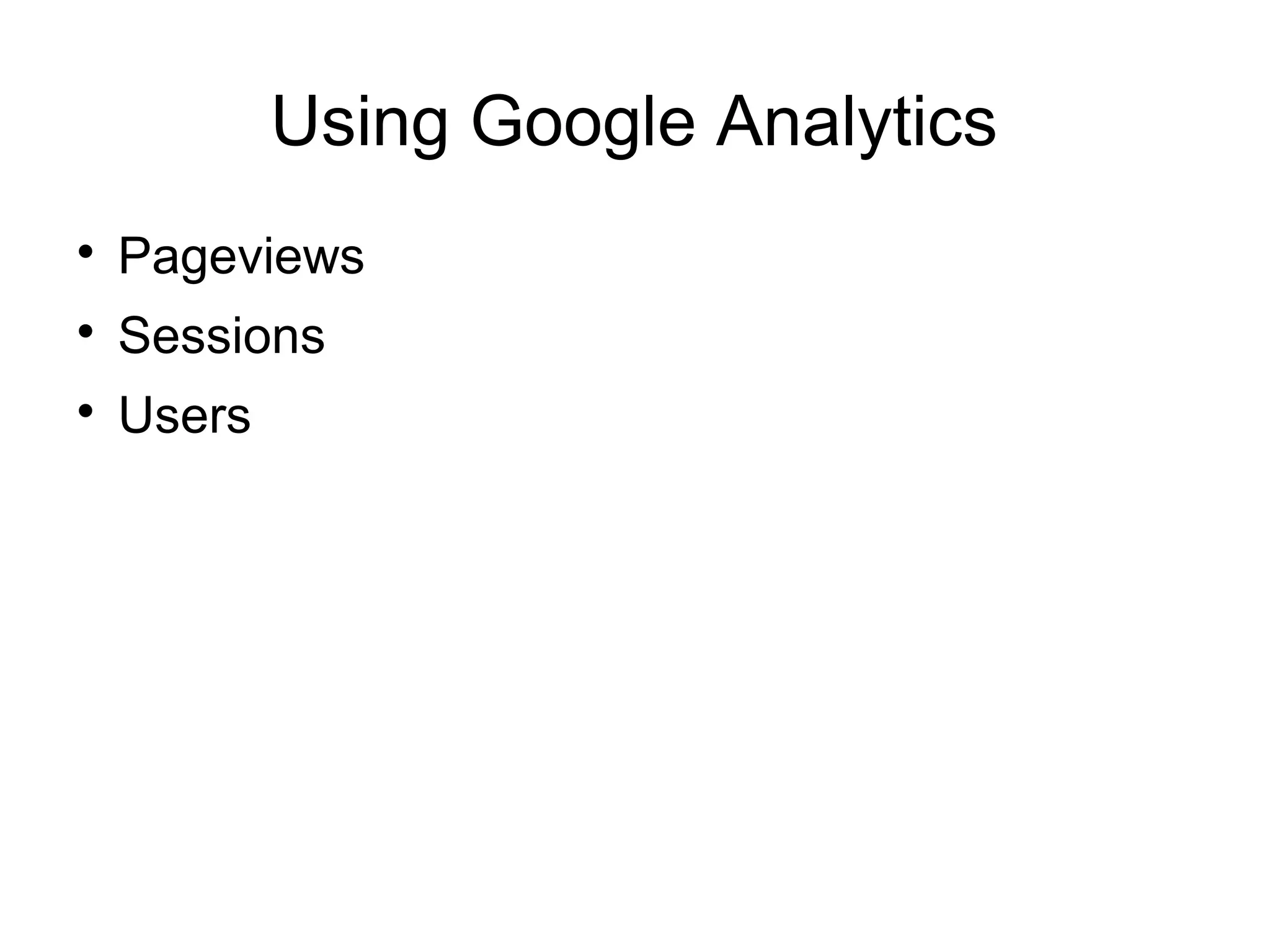 Using Google Analytics

• Pageviews
• Sessions
• Users